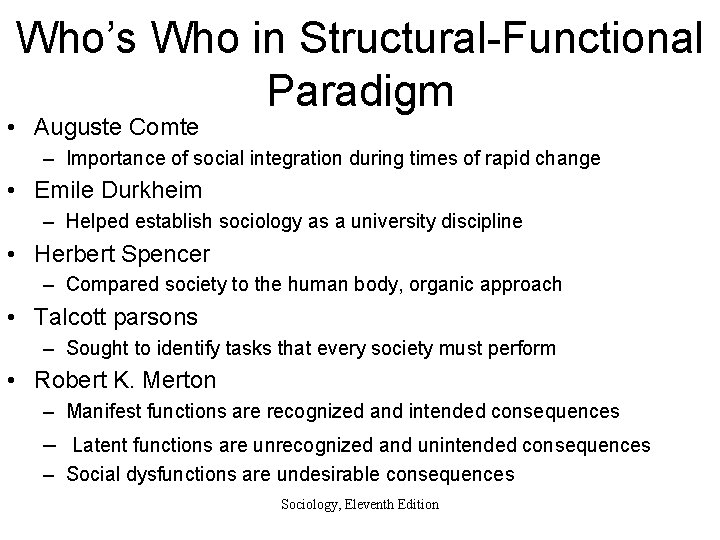 Who's Who in Structural-Functional Paradigm

• Auguste Comte
  – Importance of social integration during times of rapid change
• Emile Durkheim
  – Helped establish sociology as a university discipline
• Herbert Spencer
  – Compared society to the human body, organic approach
• Talcott parsons
  – Sought to identify tasks that every society must perform
• Robert K. Merton
  – Manifest functions are recognized and intended consequences
  – Latent functions are unrecognized and unintended consequences
  – Social dysfunctions are undesirable consequences

Sociology, Eleventh Edition